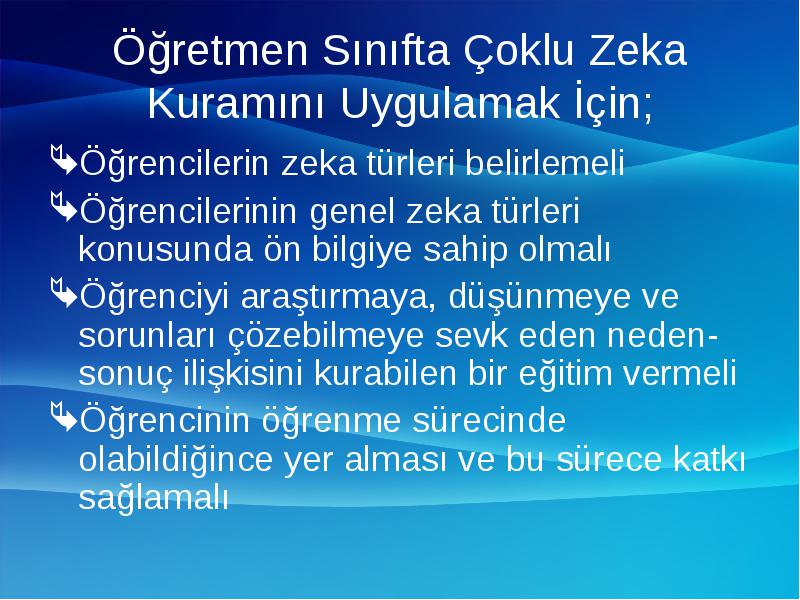 Öğretmen Sınıfta Çoklu Zeka Kuramını Uygulamak İçin;

Öğrencilerin zeka türleri belirlemeli

Öğrencilerinin genel zeka türleri konusunda ön bilgiye sahip olmalı

Öğrenciyi araştırmaya, düşünmeye ve sorunları çözebilmeye sevk eden neden-sonuç ilişkisini kurabilen bir eğitim vermeli

Öğrencinin öğrenme sürecinde olabildiğince yer alması ve bu sürece katkı sağlamalı